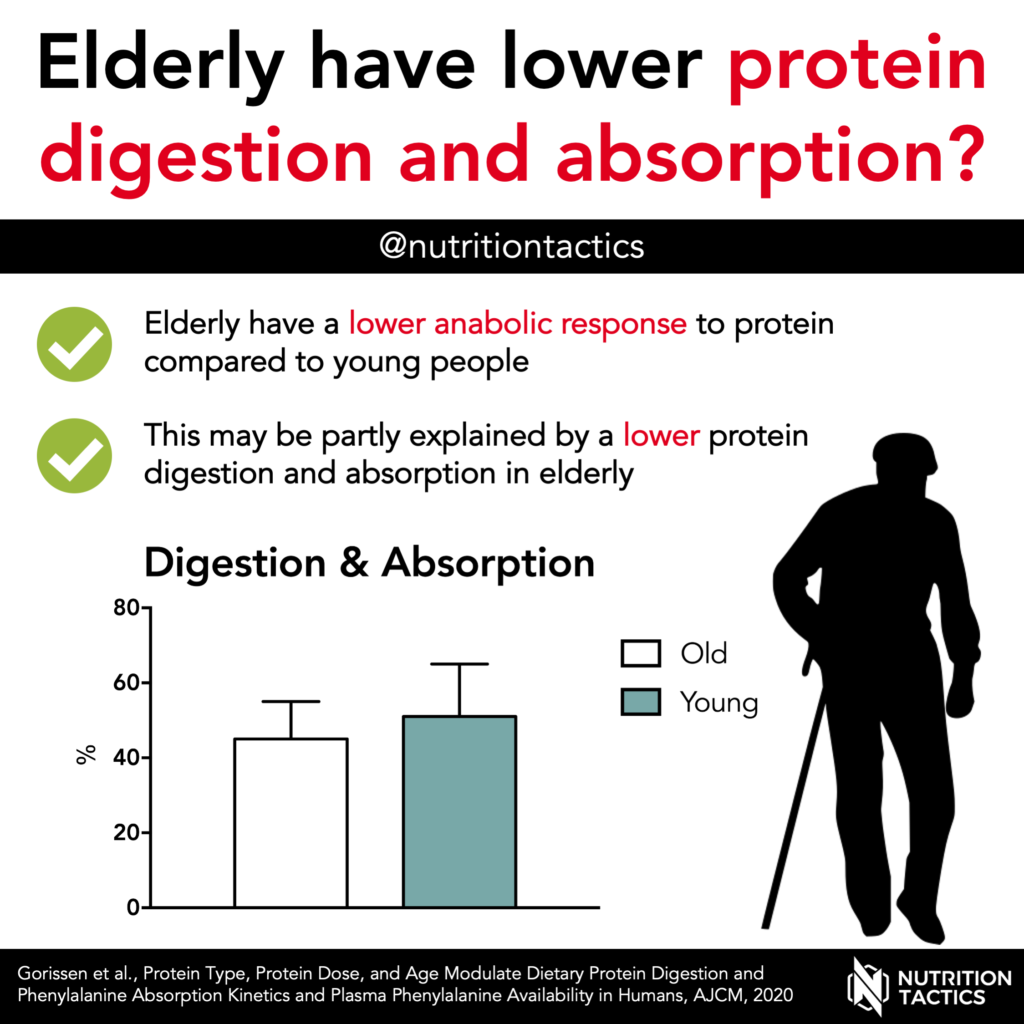 Elderly have lower protein digestion and absorption?

@nutritiontactics

Elderly have a lower anabolic response to protein compared to young people

This may be partly explained by a lower protein digestion and absorption in elderly

Digestion & Absorption

80
60
40
20
0
%

Old
Young

Gorissen et al., Protein Type, Protein Dose, and Age Modulate Dietary Protein Digestion and Phenylalanine Absorption Kinetics and Plasma Phenylalanine Availability in Humans, AJCM, 2020

NUTRITION TACTICS